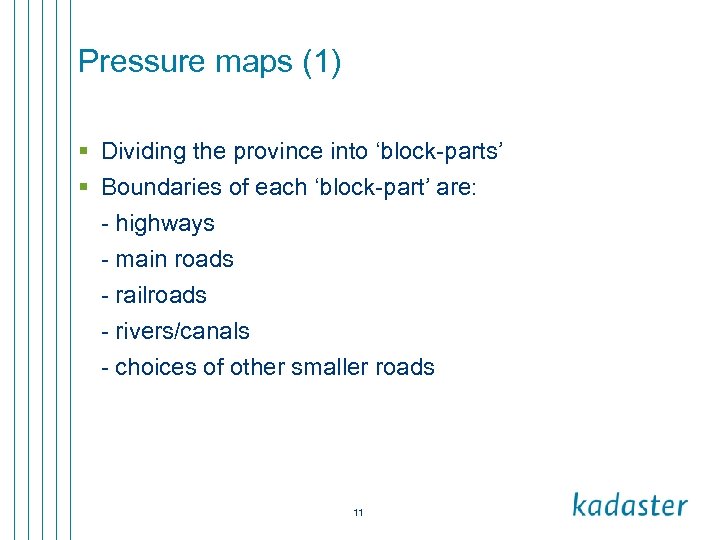 Pressure maps (1)

▪ Dividing the province into ‘block-parts’
▪ Boundaries of each ‘block-part’ are:
- highways
- main roads
- railroads
- rivers/canals
- choices of other smaller roads

11

kadaster